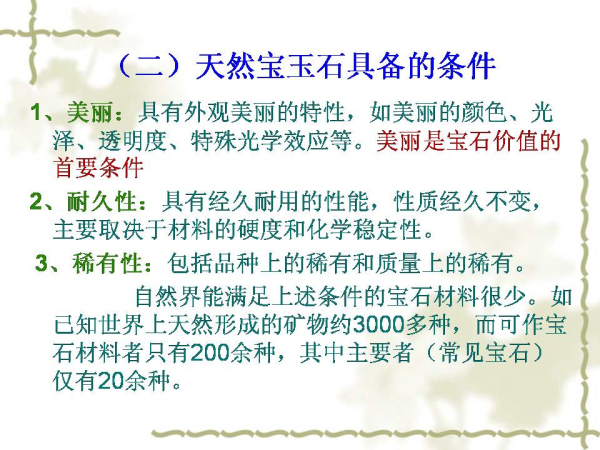 （二）天然宝玉石具备的条件

1、美丽：具有外观美丽的特性，如美丽的颜色、光泽、透明度、特殊光学效应等。美丽是宝石价值的首要条件

2、耐久性：具有经久耐用的性能，性质经久不变，主要取决于材料的硬度和化学稳定性。

3、稀有性：包括品种上的稀有和质量上的稀有。

自然界能满足上述条件的宝石材料很少。如已知世界上天然形成的矿物约3000多种，而可作宝石材料者只有200余种，其中主要者（常见宝石）仅有20余种。